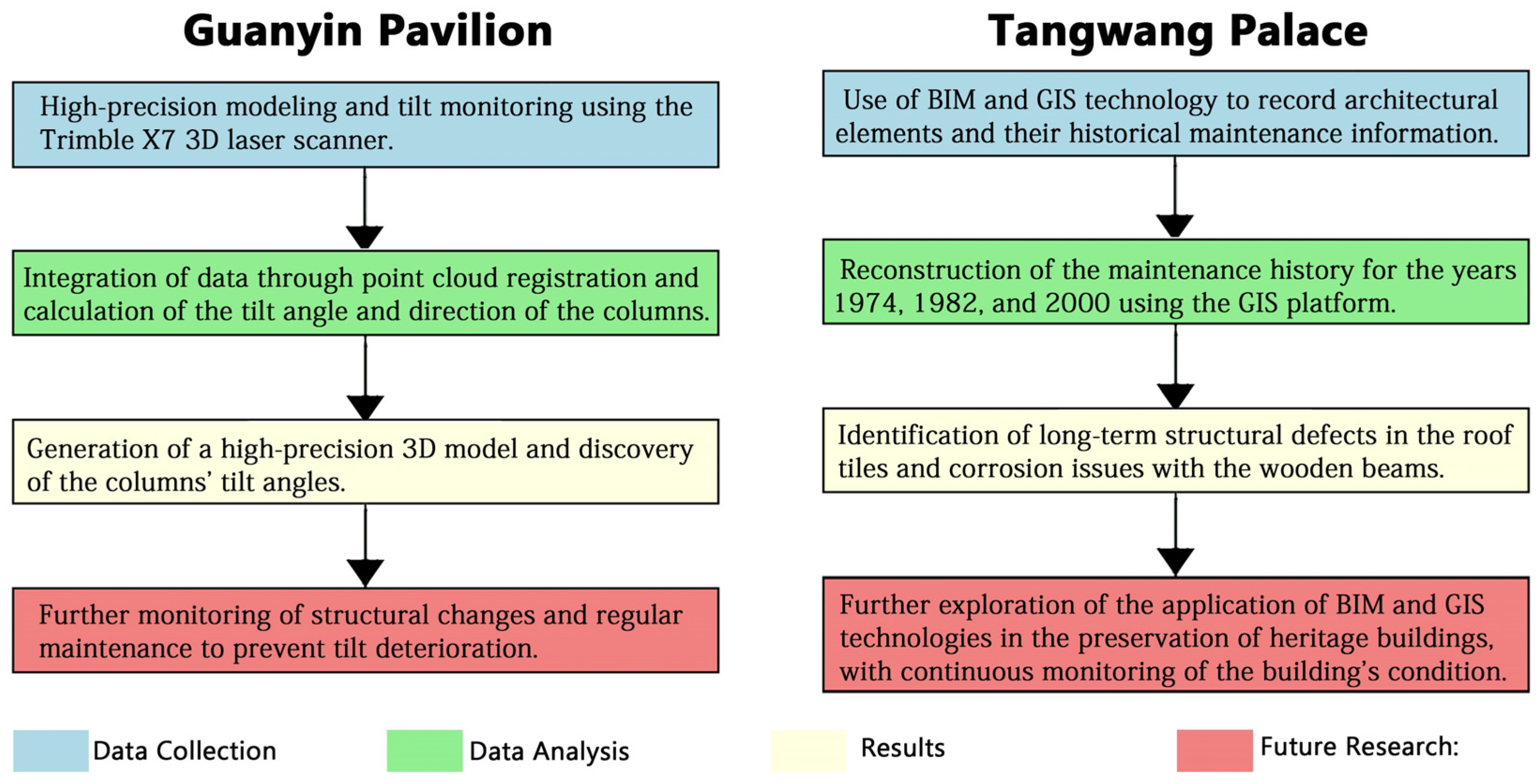 Guanyin Pavilion

High-precision modeling and tilt monitoring using the Trimble X7 3D laser scanner.

Integration of data through point cloud registration and calculation of the tilt angle and direction of the columns.

Generation of a high-precision 3D model and discovery of the columns' tilt angles.

Further monitoring of structural changes and regular maintenance to prevent tilt deterioration.

Tangwang Palace

Use of BIM and GIS technology to record architectural elements and their historical maintenance information.

Reconstruction of the maintenance history for the years 1974, 1982, and 2000 using the GIS platform.

Identification of long-term structural defects in the roof tiles and corrosion issues with the wooden beams.

Further exploration of the application of BIM and GIS technologies in the preservation of heritage buildings, with continuous monitoring of the building's condition.

Data Collection

Data Analysis

Results

Future Research: